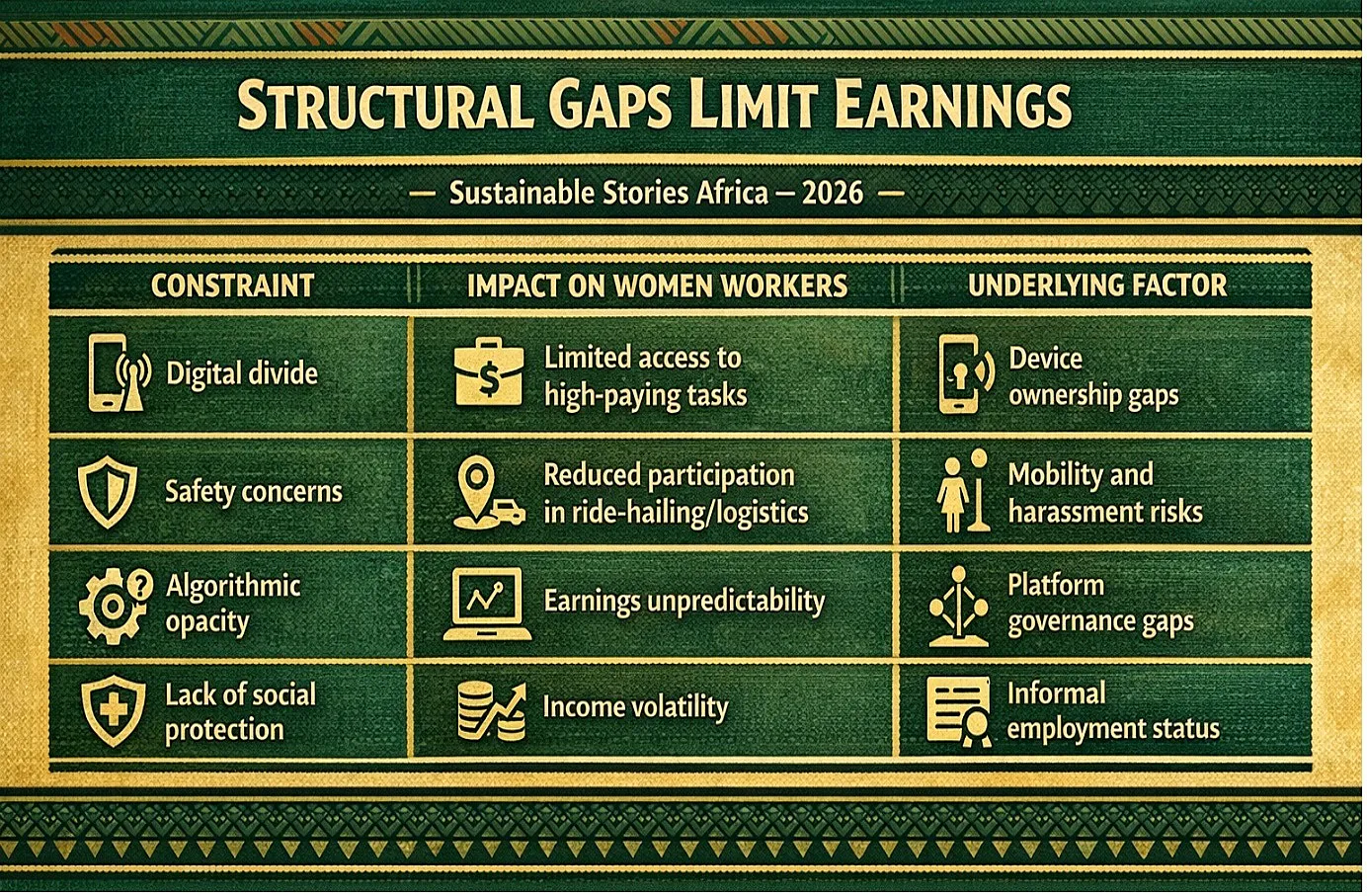 STRUCTURAL GAPS LIMIT EARNINGS

— Sustainable Stories Africa – 2026 —

| CONSTRAINT | IMPACT ON WOMEN WORKERS | UNDERLYING FACTOR |
|---|---|---|
| Digital divide | Limited access to high-paying tasks | Device ownership gaps |
| Safety concerns | Reduced participation in ride-hailing/logistics | Mobility and harassment risks |
| Algorithmic opacity | Earnings unpredictability | Platform governance gaps |
| Lack of social protection | Income volatility | Informal employment status |